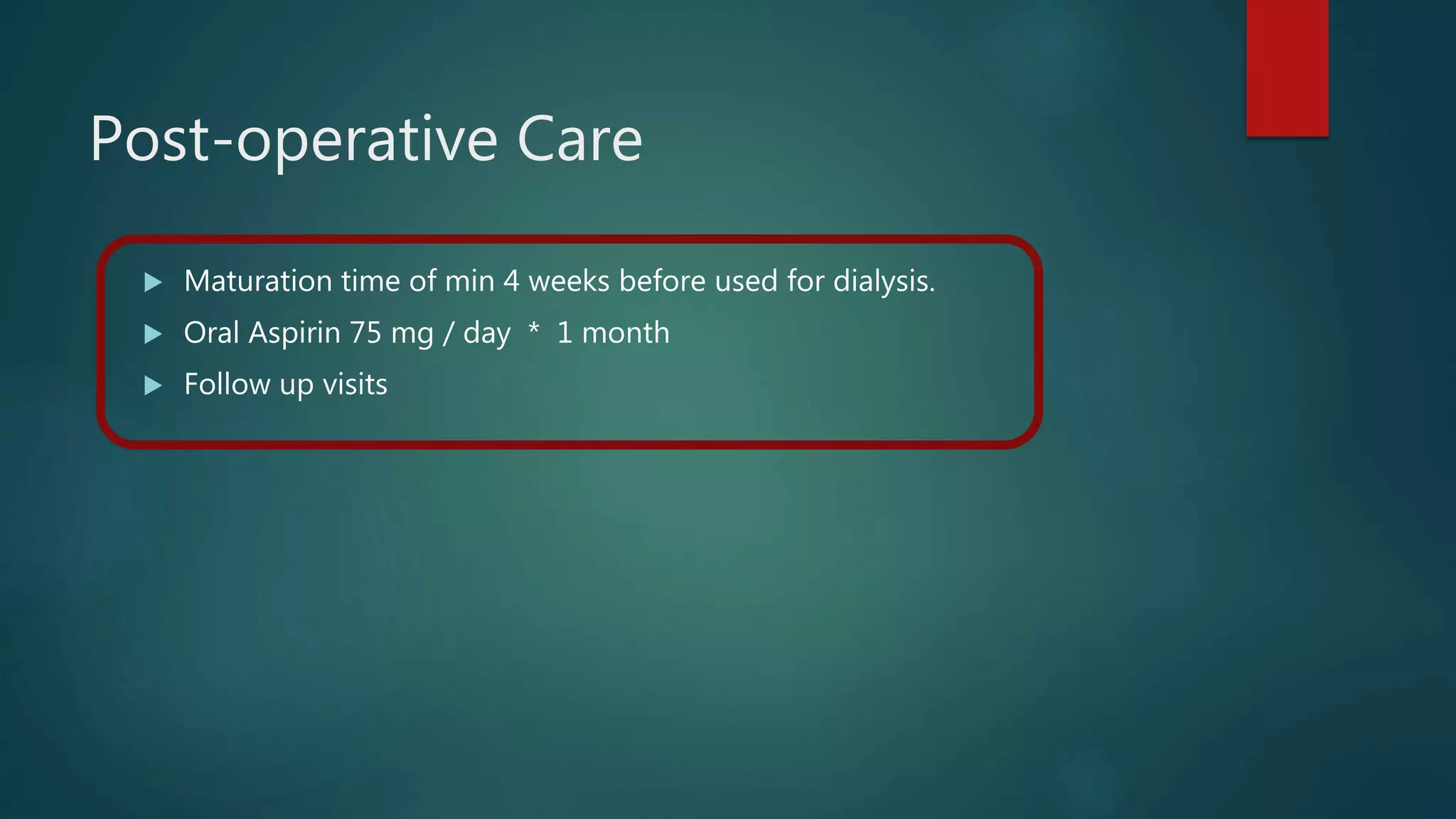 Post-operative Care

▶ Maturation time of min 4 weeks before used for dialysis.

▶ Oral Aspirin 75 mg / day * 1 month

▶ Follow up visits